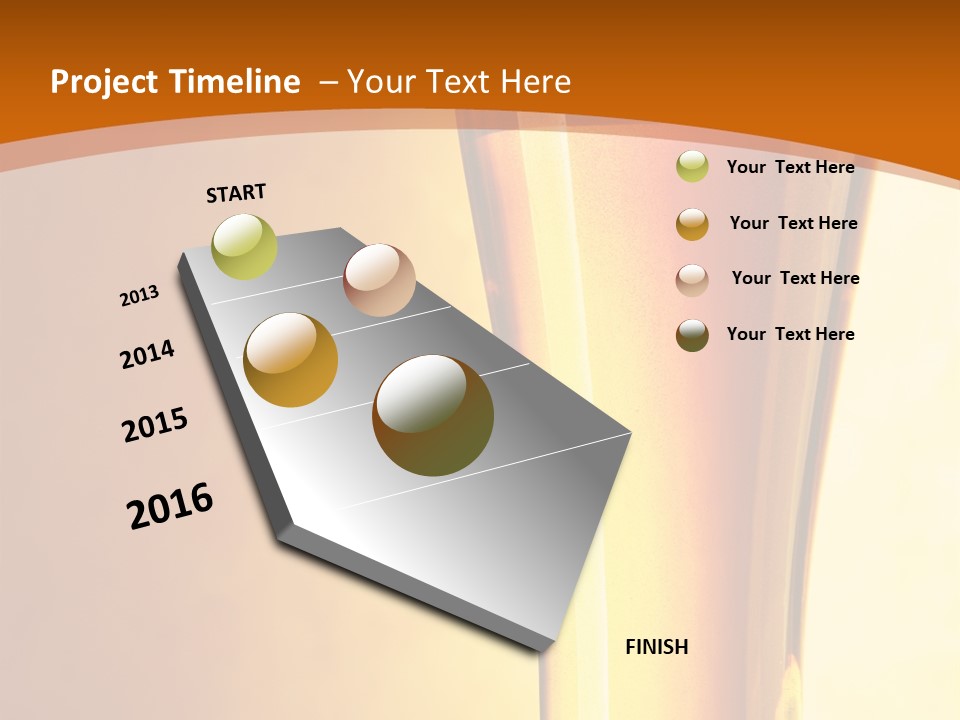 Project Timeline – Your Text Here

START

2013

2014

2015

2016

FINISH

Your Text Here

Your Text Here

Your Text Here

Your Text Here